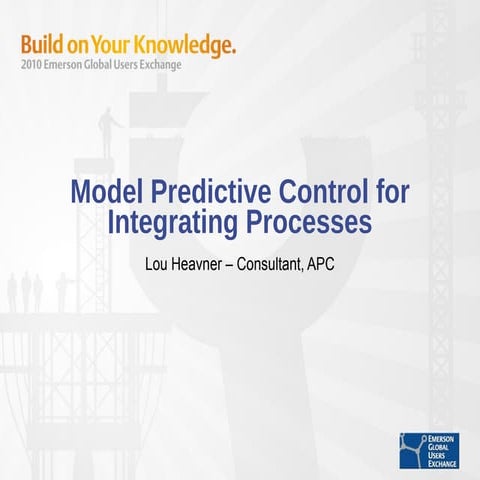 Build on Your Knowledge.
2010 Emerson Global Users Exchange

Model Predictive Control for Integrating Processes

Lou Heavner – Consultant, APC

EMERSON GLOBAL USERS EXCHANGE